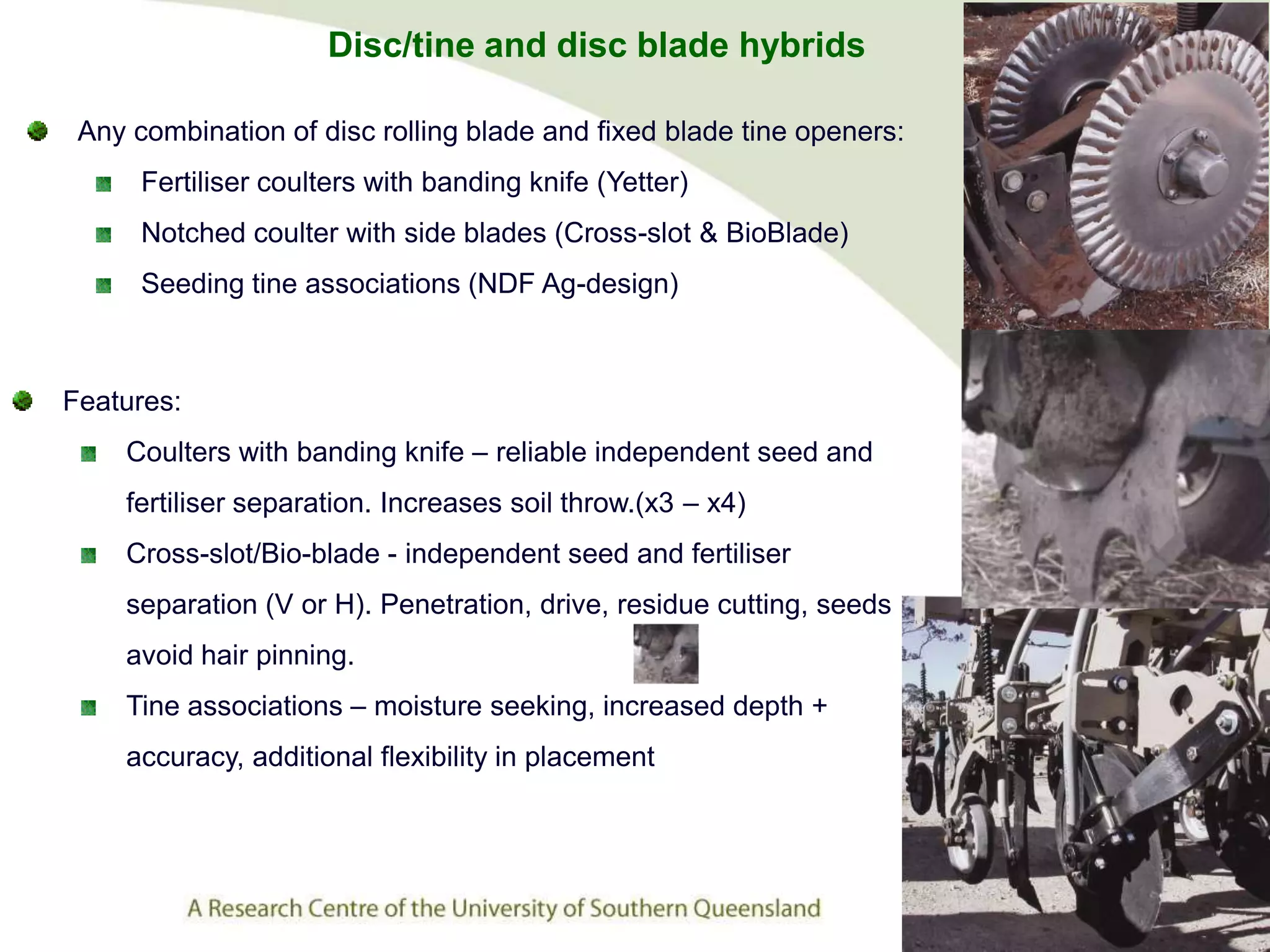 Disc/tine and disc blade hybrids

Any combination of disc rolling blade and fixed blade tine openers:

Fertiliser coulters with banding knife (Yetter)

Notched coulter with side blades (Cross-slot & BioBlade)

Seeding tine associations (NDF Ag-design)

Features:

Coulters with banding knife – reliable independent seed and fertiliser separation. Increases soil throw.(x3 – x4)

Cross-slot/Bio-blade - independent seed and fertiliser separation (V or H). Penetration, drive, residue cutting, seeds avoid hair pinning.

Tine associations – moisture seeking, increased depth + accuracy, additional flexibility in placement

A Research Centre of the University of Southern Queensland